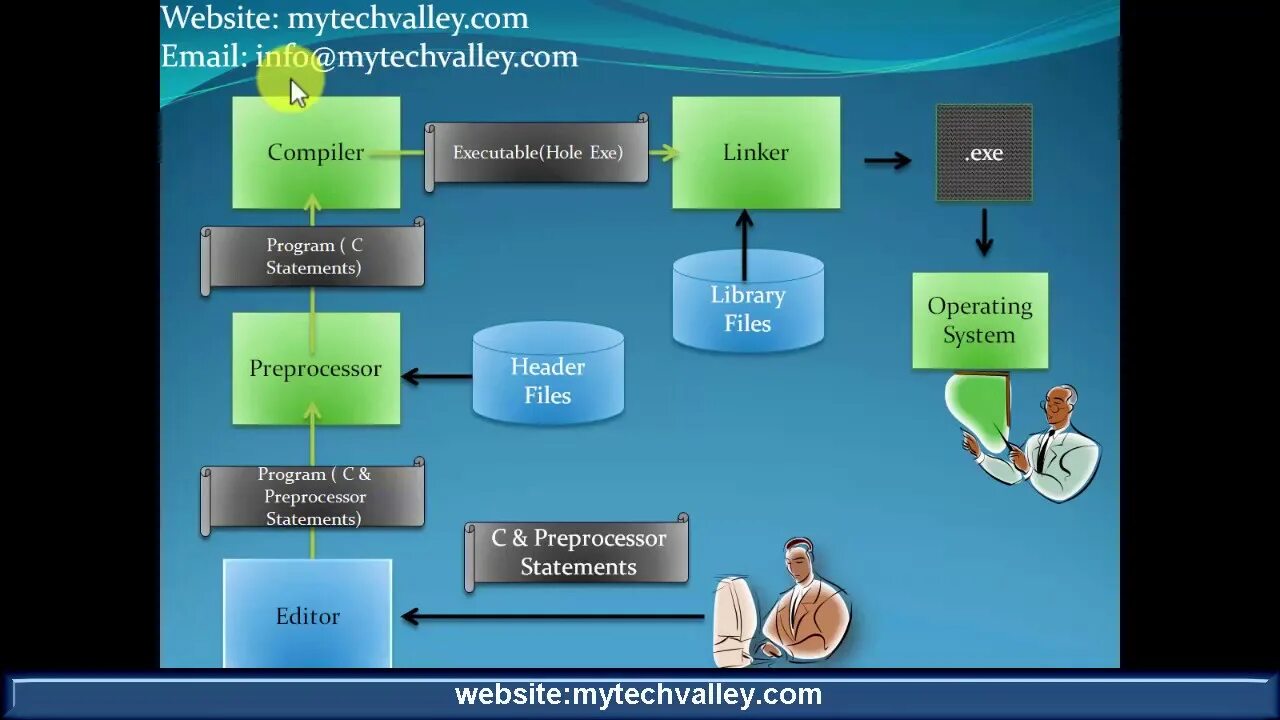 Website: mytechvalley.com
Email: info@mytechvalley.com

Compiler

Executable(Hole Exe)

Linker

.exe

Program ( C Statements)

Library Files

Operating System

Preprocessor

Header Files

Program ( C & Preprocessor Statements)

C & Preprocessor Statements

Editor

website:mytechvalley.com